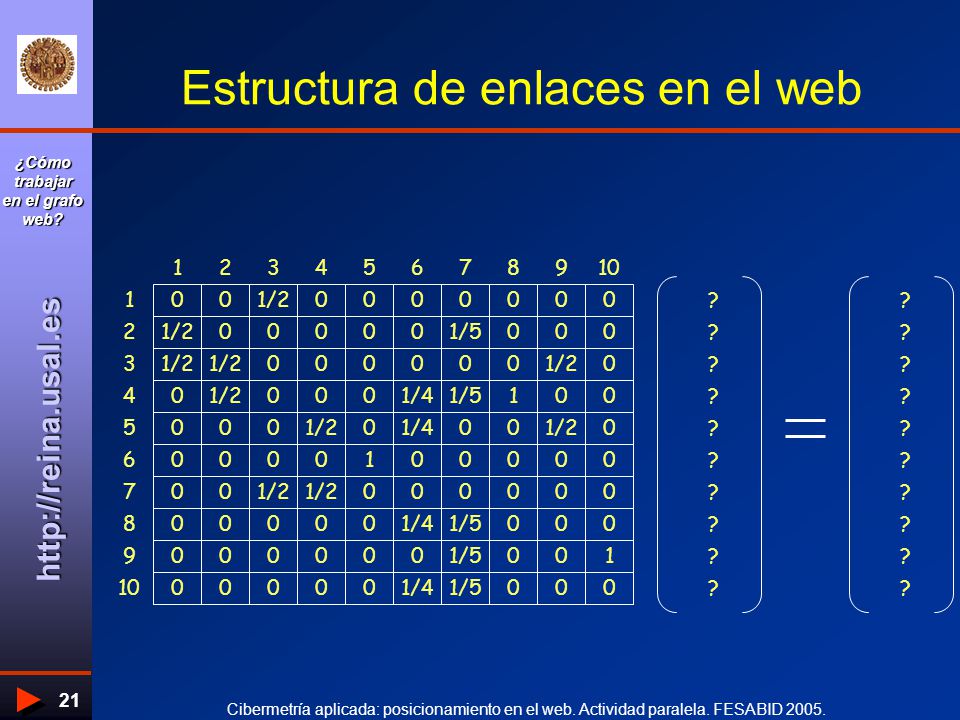 ¿Cómo trabajar en el grafo web?

http://reina.usal.es

Estructura de enlaces en el web

| | 1 | 2 | 3 | 4 | 5 | 6 | 7 | 8 | 9 | 10 |
|---|---|---|---|---|---|---|---|---|---|---|
| 1 | 0 | 0 | 1/2 | 0 | 0 | 0 | 0 | 0 | 0 | 0 |
| 2 | 1/2 | 0 | 0 | 0 | 0 | 0 | 1/5 | 0 | 0 | 0 |
| 3 | 1/2 | 1/2 | 0 | 0 | 0 | 0 | 0 | 0 | 1/2 | 0 |
| 4 | 0 | 1/2 | 0 | 0 | 0 | 1/4 | 1/5 | 1 | 0 | 0 |
| 5 | 0 | 0 | 0 | 1/2 | 0 | 1/4 | 0 | 0 | 1/2 | 0 |
| 6 | 0 | 0 | 0 | 0 | 1 | 0 | 0 | 0 | 0 | 0 |
| 7 | 0 | 0 | 1/2 | 1/2 | 0 | 0 | 0 | 0 | 0 | 0 |
| 8 | 0 | 0 | 0 | 0 | 0 | 1/4 | 1/5 | 0 | 0 | 0 |
| 9 | 0 | 0 | 0 | 0 | 0 | 0 | 1/5 | 0 | 0 | 1 |
| 10 | 0 | 0 | 0 | 0 | 0 | 1/4 | 1/5 | 0 | 0 | 0 |

? ? ? ? ? ? ? ? ? ?

=

? ? ? ? ? ? ? ? ? ?

21

Cibermetría aplicada: posicionamiento en el web. Actividad paralela. FESABID 2005.